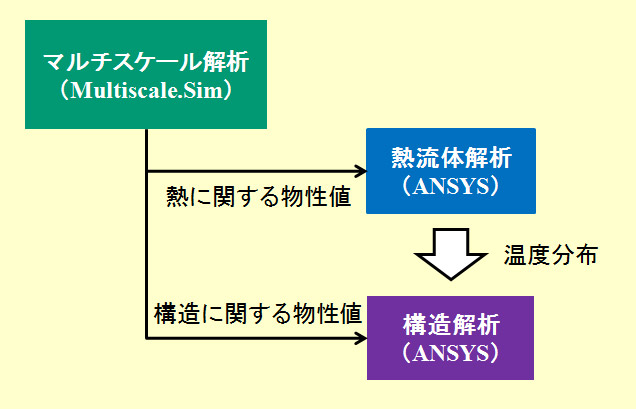 マルチスケール解析
（Multiscale.Sim）

熱に関する物性値

熱流体解析
（ANSYS）

温度分布

構造に関する物性値

構造解析
（ANSYS）